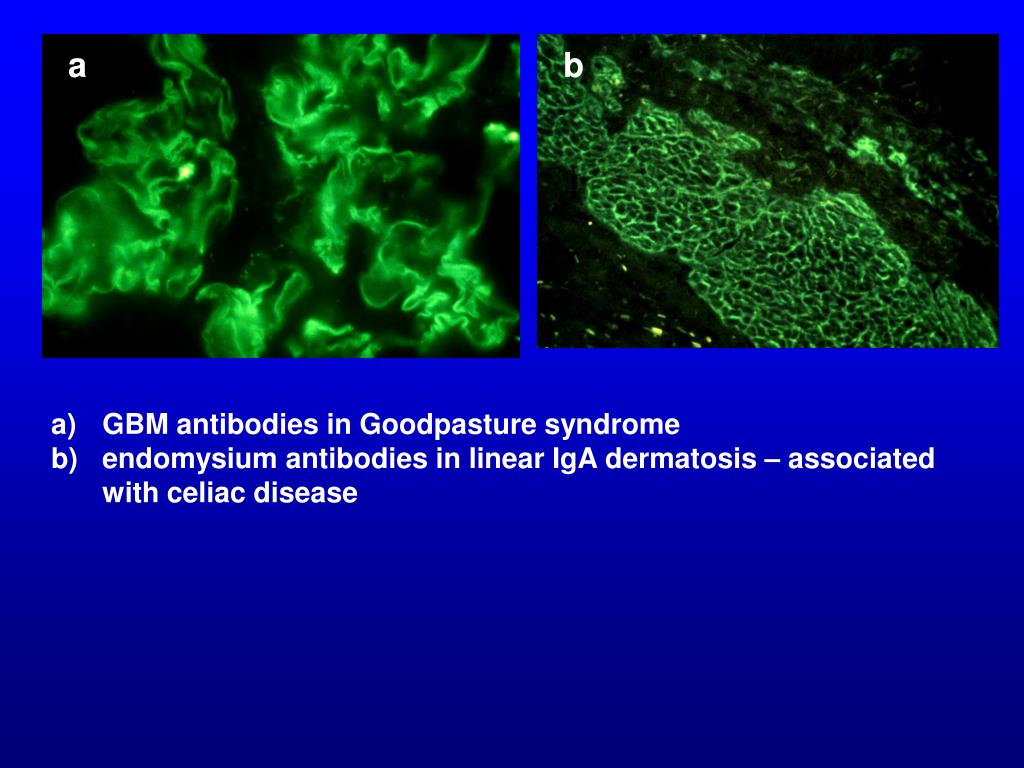 a

b

a) GBM antibodies in Goodpasture syndrome
b) endomysium antibodies in linear IgA dermatosis – associated with celiac disease